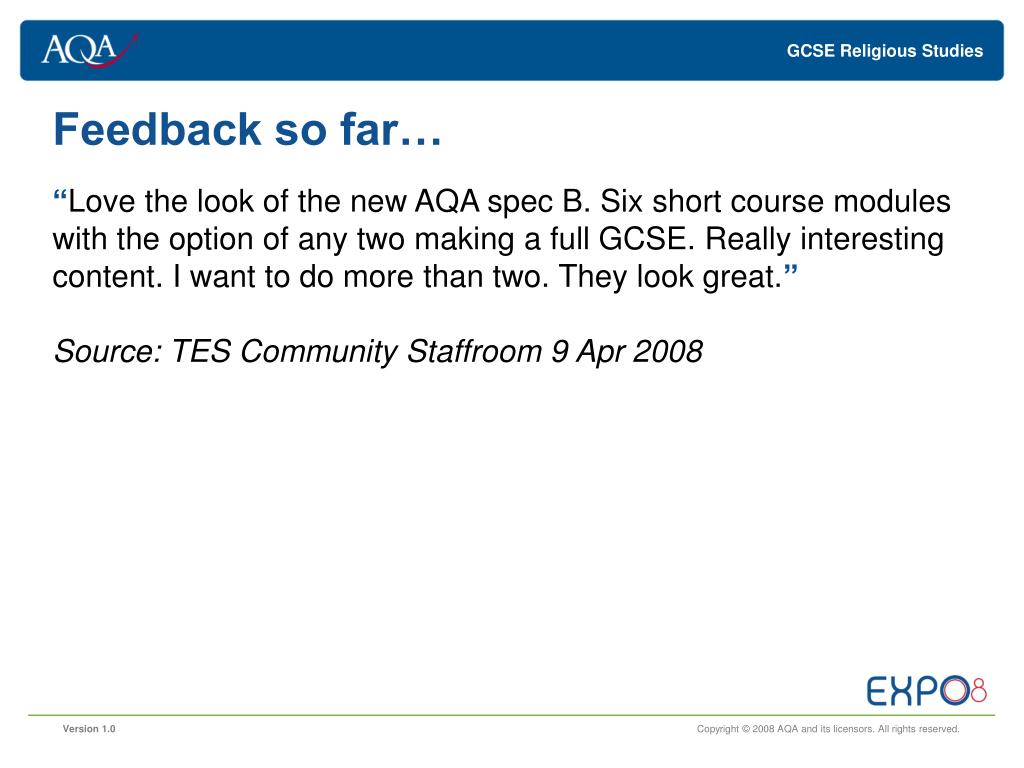 AQA

GCSE Religious Studies

Feedback so far…

“Love the look of the new AQA spec B. Six short course modules with the option of any two making a full GCSE. Really interesting content. I want to do more than two. They look great.”

Source: TES Community Staffroom 9 Apr 2008

EXPO8

Version 1.0

Copyright © 2008 AQA and its licensors. All rights reserved.